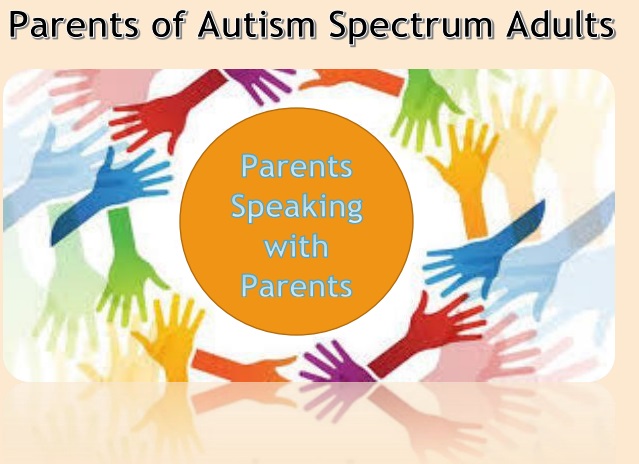 Parents of Autism Spectrum Adults

Parents Speaking with Parents